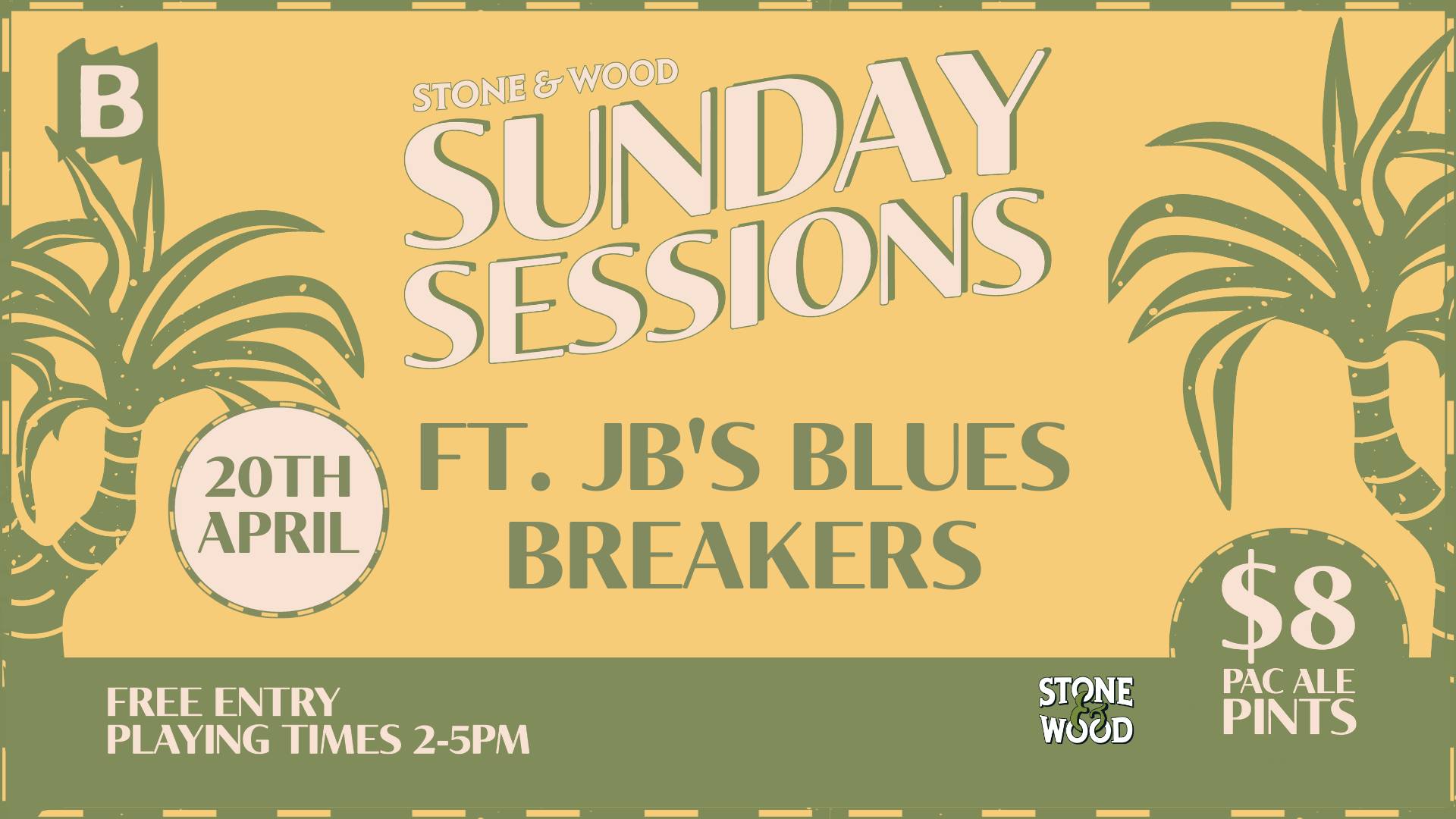 B

STONE & WOOD
SUNDAY
SESSIONS

20TH
APRIL

FT. JB'S BLUES
BREAKERS

$8
PAC ALE
PINTS

FREE ENTRY
PLAYING TIMES 2-5PM

STONE
&
WOOD